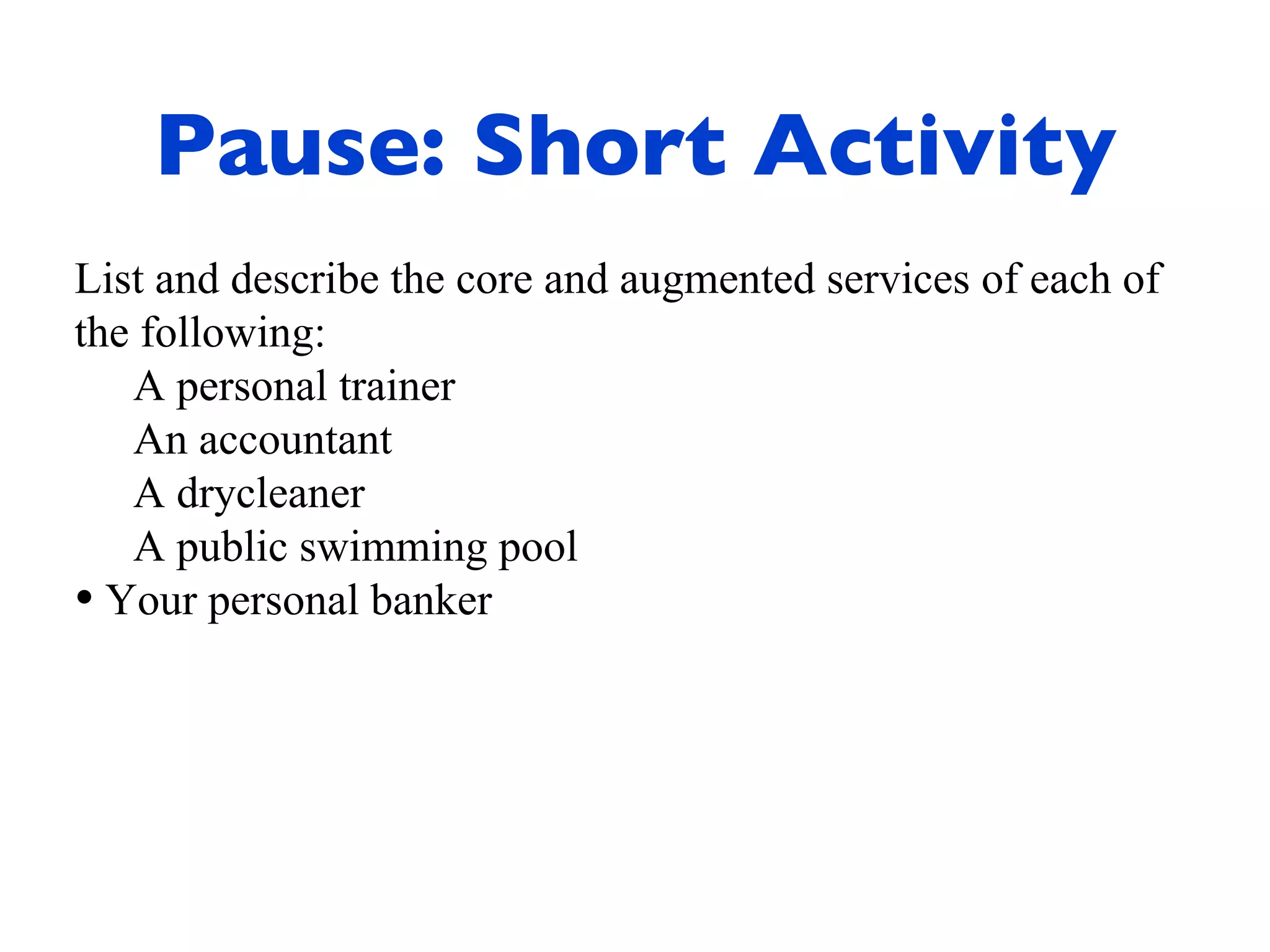 Pause: Short Activity

List and describe the core and augmented services of each of the following:

A personal trainer
An accountant
A drycleaner
A public swimming pool
• Your personal banker